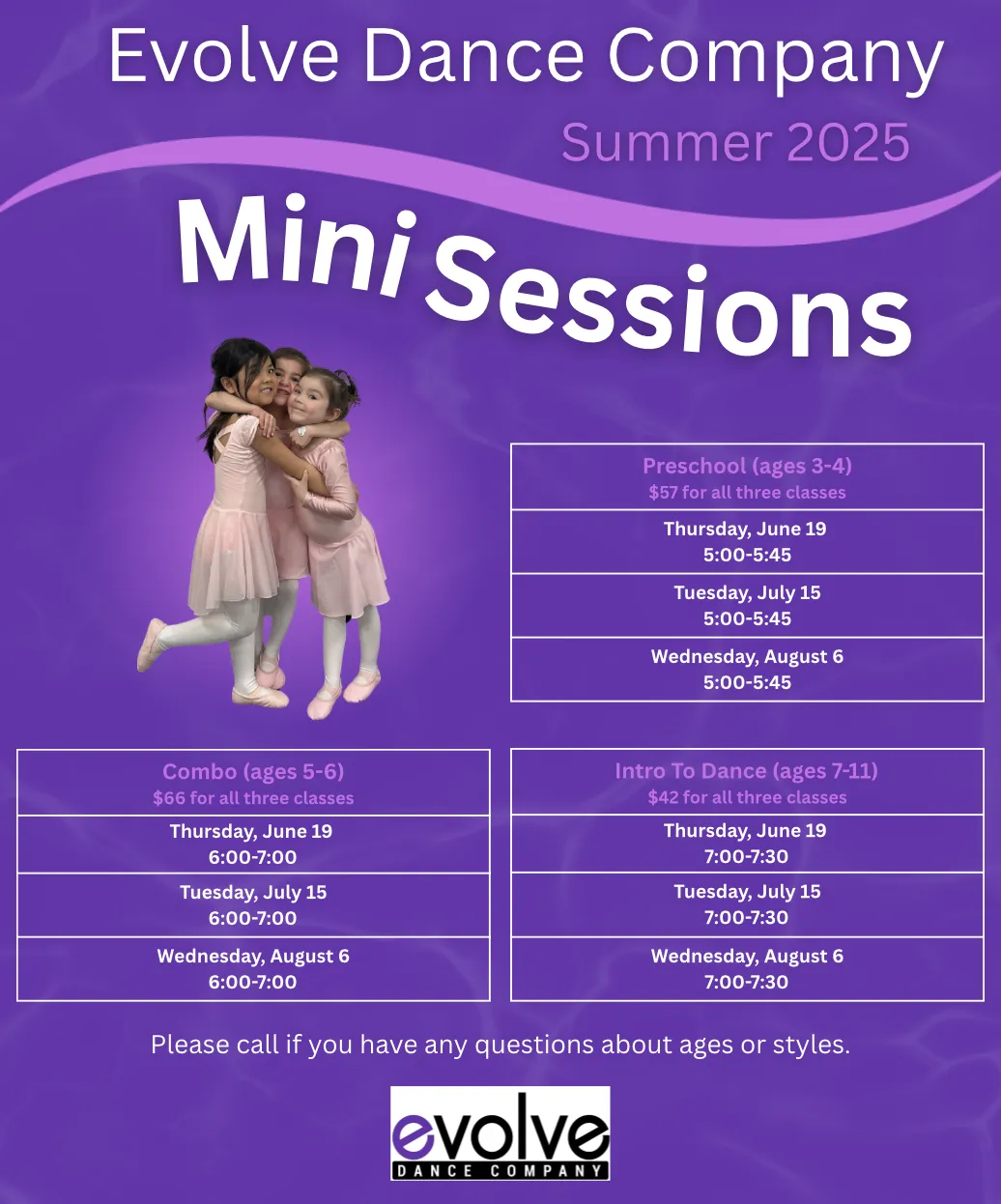 Evolve Dance Company

Summer 2025

Mini Sessions

| Preschool (ages 3-4) $57 for all three classes |
|---|
| Thursday, June 19 5:00-5:45 |
| Tuesday, July 15 5:00-5:45 |
| Wednesday, August 6 5:00-5:45 |

| Combo (ages 5-6) $66 for all three classes |
|---|
| Thursday, June 19 6:00-7:00 |
| Tuesday, July 15 6:00-7:00 |
| Wednesday, August 6 6:00-7:00 |

| Intro To Dance (ages 7-11) $42 for all three classes |
|---|
| Thursday, June 19 7:00-7:30 |
| Tuesday, July 15 7:00-7:30 |
| Wednesday, August 6 7:00-7:30 |

Please call if you have any questions about ages or styles.

evolve
DANCE COMPANY